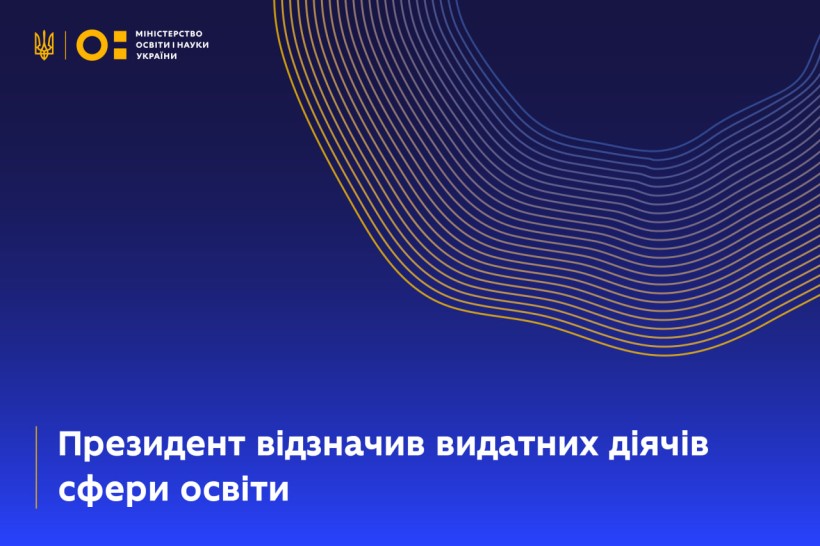 МІНІСТЕРСТВО ОСВІТИ І НАУКИ УКРАЇНИ

Президент відзначив видатних діячів сфери освіти